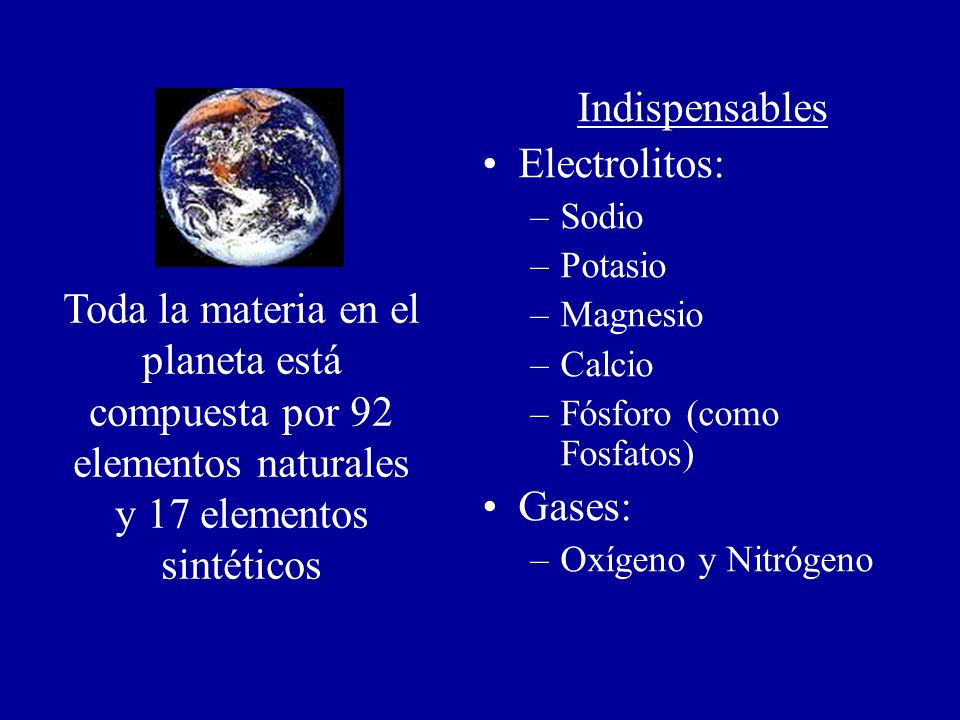 Toda la materia en el planeta está compuesta por 92 elementos naturales y 17 elementos sintéticos

Indispensables

• Electrolitos:
– Sodio
– Potasio
– Magnesio
– Calcio
– Fósforo (como Fosfatos)

• Gases:
– Oxígeno y Nitrógeno